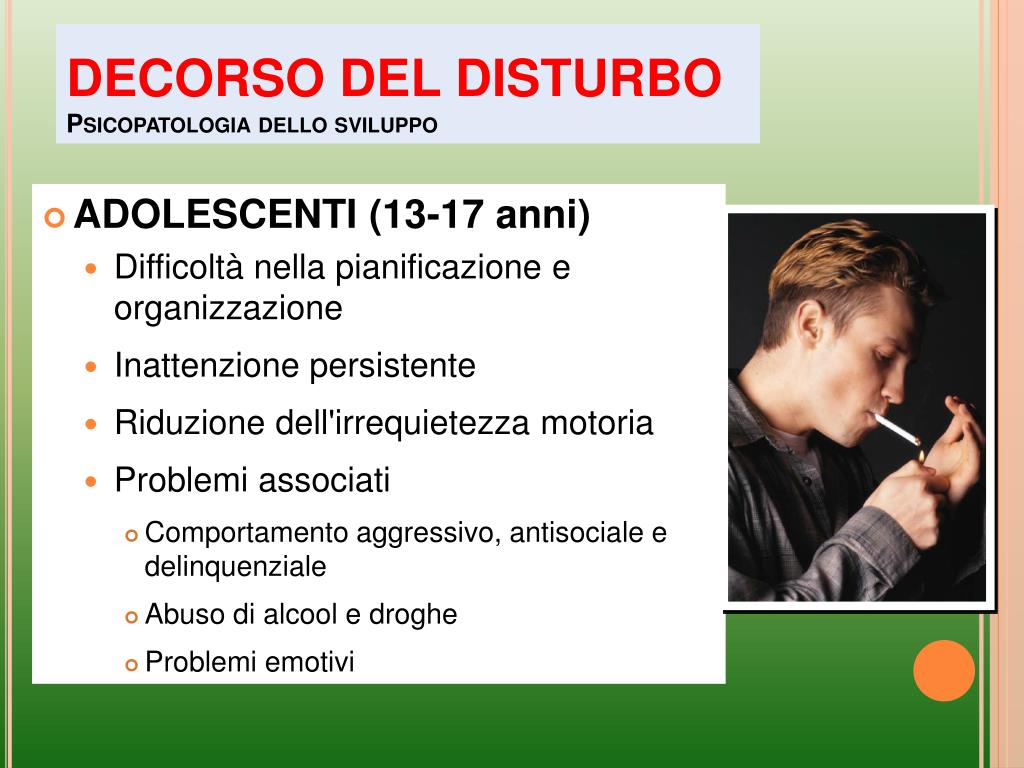 DECORSO DEL DISTURBO
PSICOPATOLOGIA DELLO SVILUPPO

ADOLESCENTI (13-17 anni)
Difficoltà nella pianificazione e organizzazione
Inattenzione persistente
Riduzione dell'irrequietezza motoria
Problemi associati
Comportamento aggressivo, antisociale e delinquenziale
Abuso di alcool e droghe
Problemi emotivi